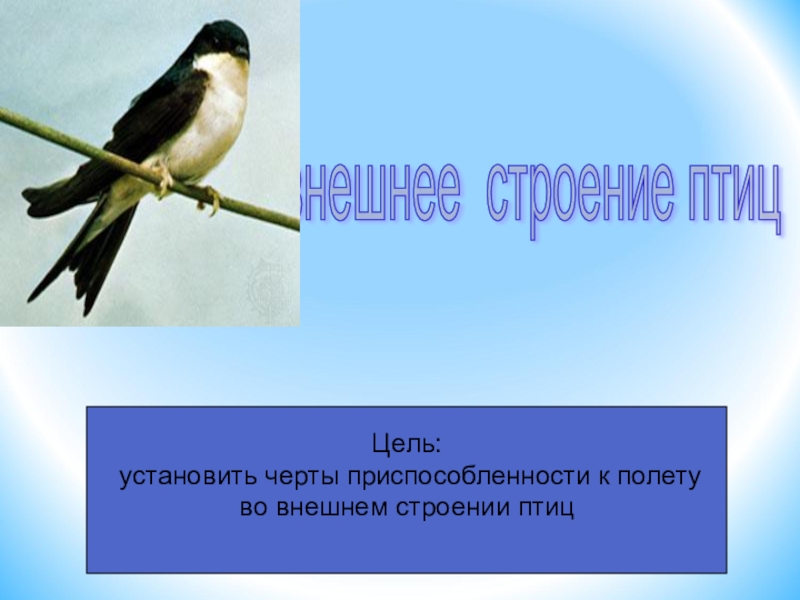 внешнее строение птиц

Цель:
установить черты приспособленности к полету во внешнем строении птиц